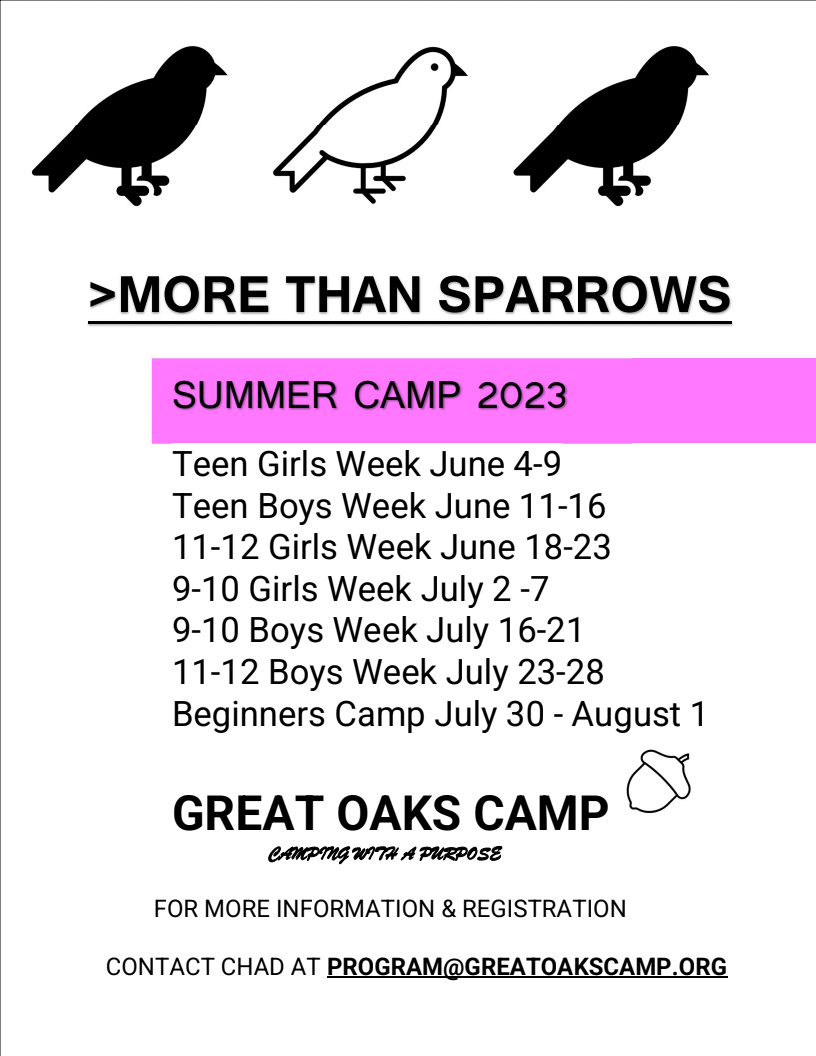 >MORE THAN SPARROWS

SUMMER CAMP 2023

Teen Girls Week June 4-9
Teen Boys Week June 11-16
11-12 Girls Week June 18-23
9-10 Girls Week July 2 -7
9-10 Boys Week July 16-21
11-12 Boys Week July 23-28
Beginners Camp July 30 - August 1

GREAT OAKS CAMP
CAMPING WITH A PURPOSE

FOR MORE INFORMATION & REGISTRATION

CONTACT CHAD AT PROGRAM@GREATOAKSCAMP.ORG